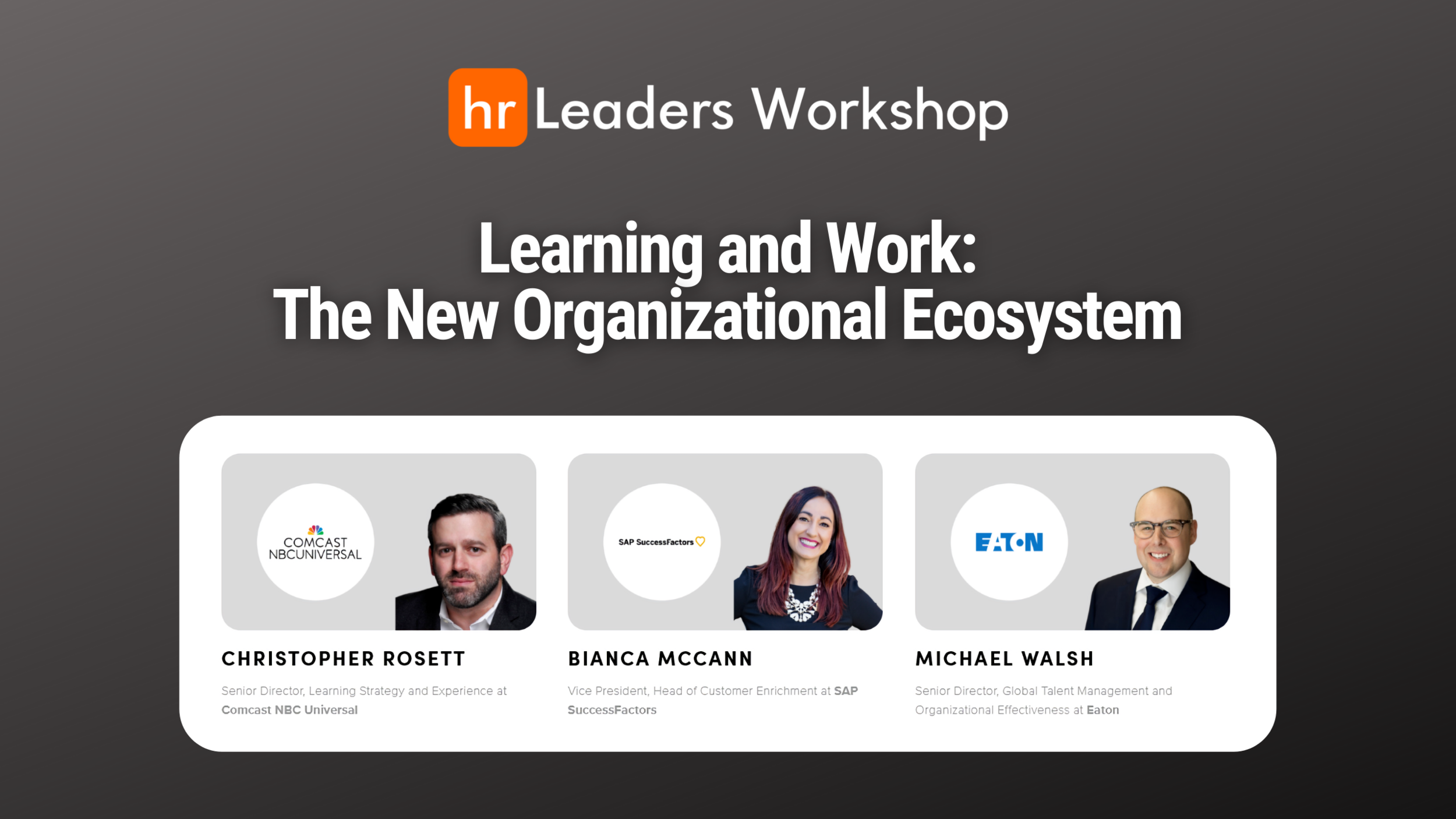 hr Leaders Workshop

Learning and Work:
The New Organizational Ecosystem

COMCAST
NBCUNIVERSAL

CHRISTOPHER ROSETT

Senior Director, Learning Strategy and Experience at Comcast NBC Universal

SAP SuccessFactors

BIANCA MCCANN

Vice President, Head of Customer Enrichment at SAP SuccessFactors

EATON

MICHAEL WALSH

Senior Director, Global Talent Management and Organizational Effectiveness at Eaton